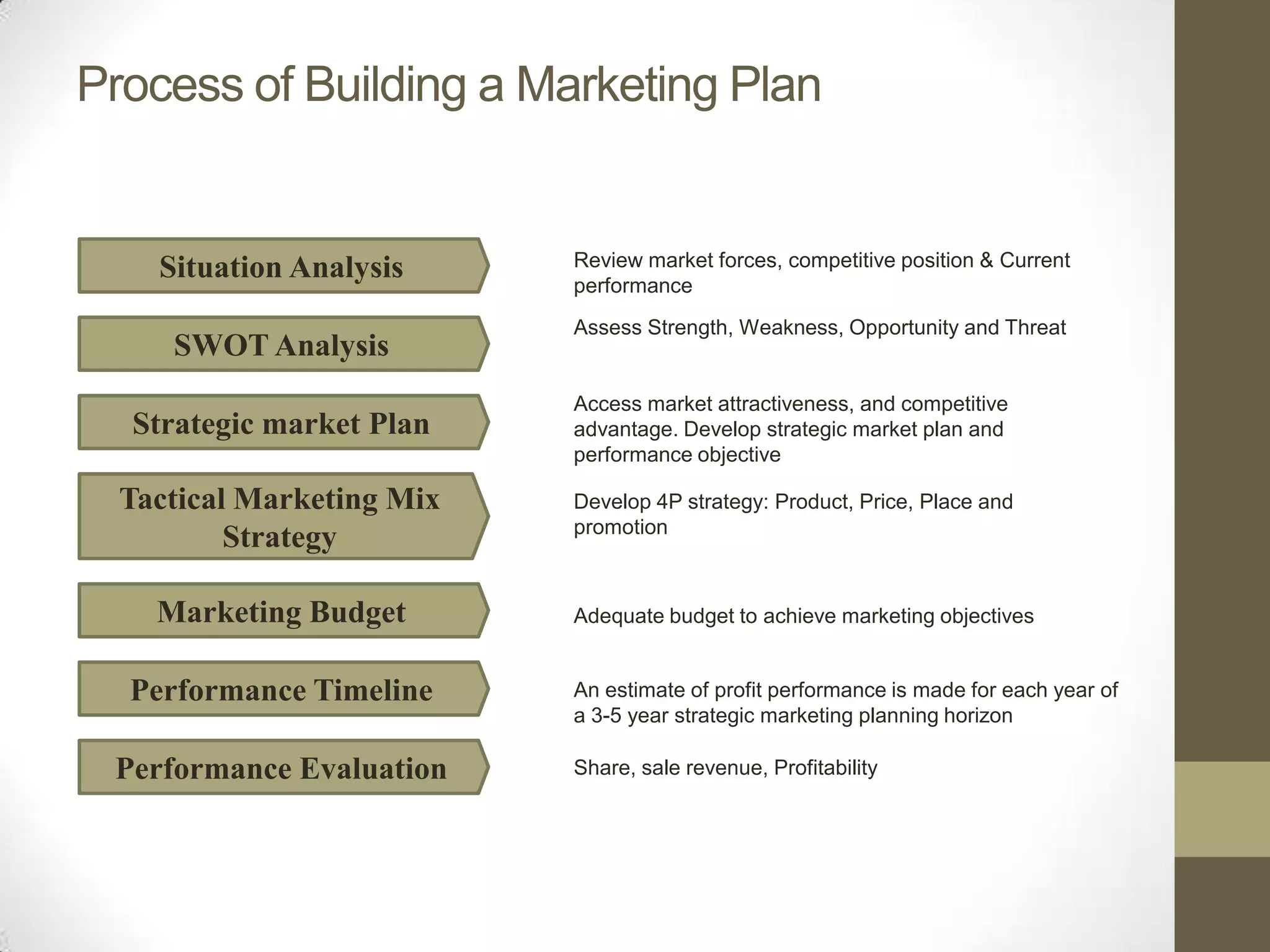 Process of Building a Marketing Plan

Situation Analysis

Review market forces, competitive position & Current performance

SWOT Analysis

Assess Strength, Weakness, Opportunity and Threat

Strategic market Plan

Access market attractiveness, and competitive advantage. Develop strategic market plan and performance objective

Tactical Marketing Mix Strategy

Develop 4P strategy: Product, Price, Place and promotion

Marketing Budget

Adequate budget to achieve marketing objectives

Performance Timeline

An estimate of profit performance is made for each year of a 3-5 year strategic marketing planning horizon

Performance Evaluation

Share, sale revenue, Profitability